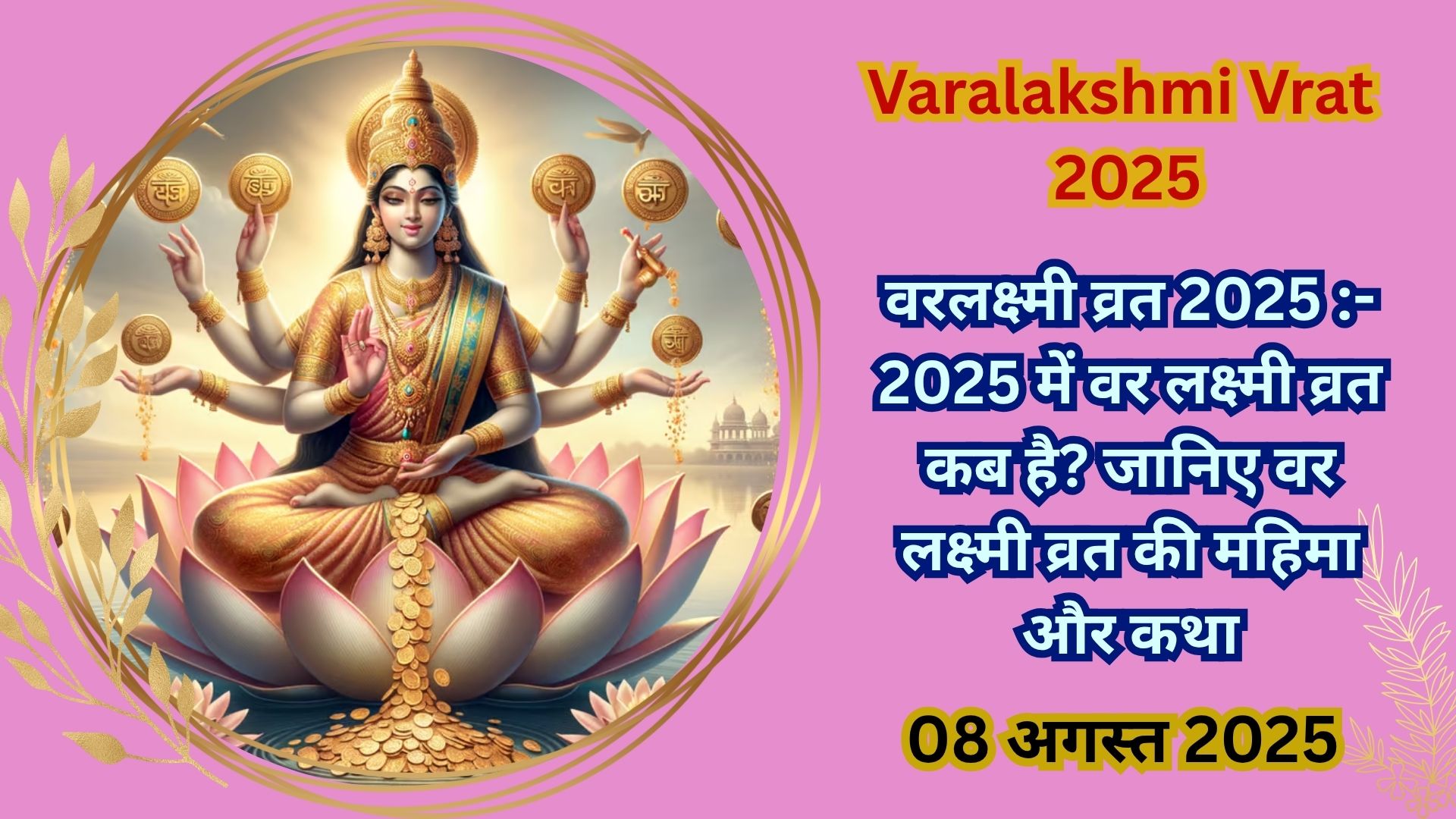 Varalakshmi Vrat 2025

वरलक्ष्मी व्रत 2025 :- 2025 में वर लक्ष्मी व्रत कब है? जानिए वर लक्ष्मी व्रत की महिमा और कथा

08 अगस्त 2025